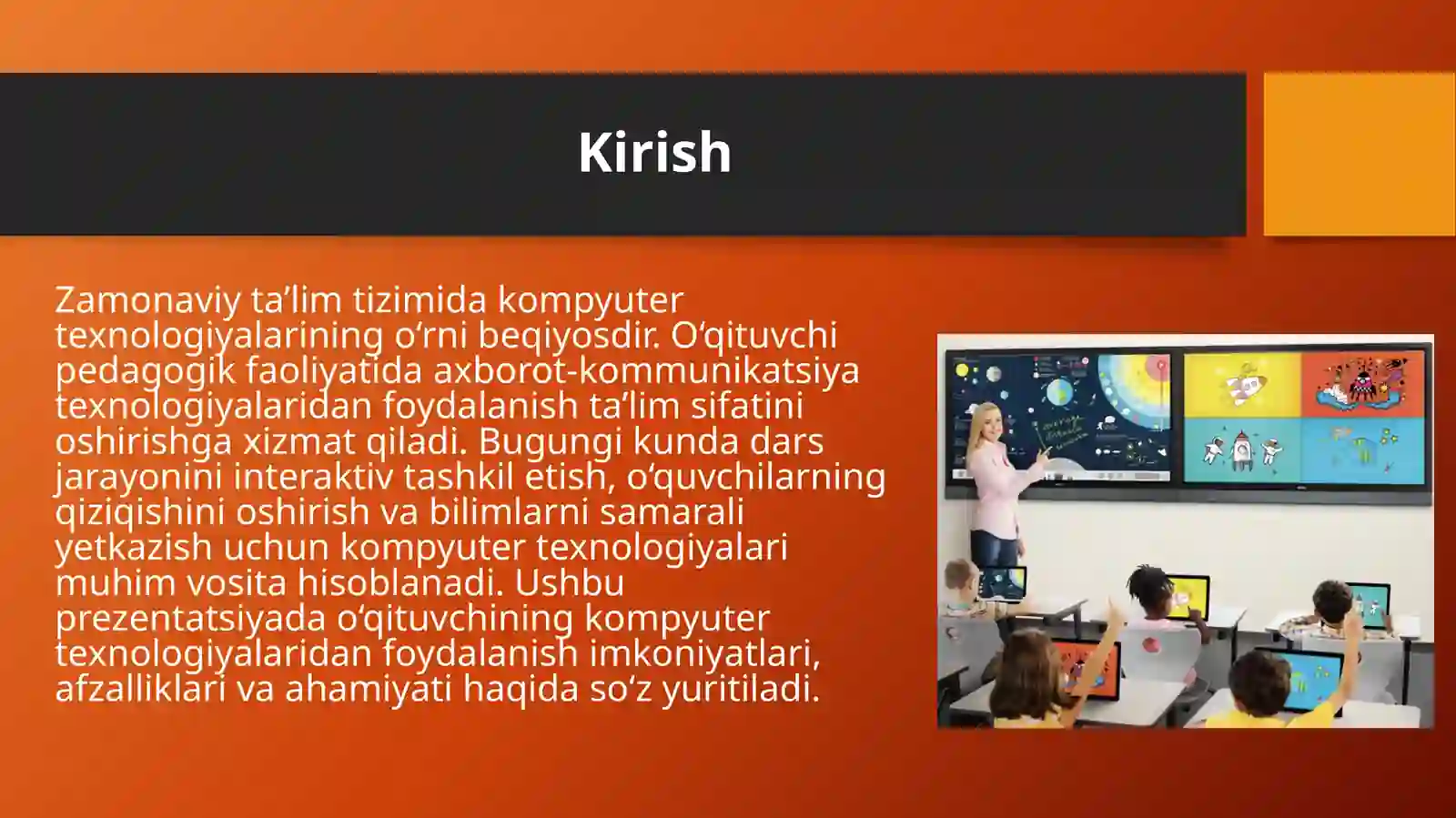 Kirish

Zamonaviy ta’lim tizimida kompyuter texnologiyalarining o‘rni beqiyosdir. O‘qituvchi pedagogik faoliyatida axborot-kommunikatsiya texnologiyalaridan foydalanish ta’lim sifatini oshirishga xizmat qiladi. Bugungi kunda dars jarayonini interaktiv tashkil etish, o‘quvchilarning qiziqishini oshirish va bilimlarni samarali yetkazish uchun kompyuter texnologiyalari muhim vosita hisoblanadi. Ushbu prezentatsiyada o‘qituvchining kompyuter texnologiyalaridan foydalanish imkoniyatlari, afzalliklari va ahamiyati haqida so‘z yuritiladi.